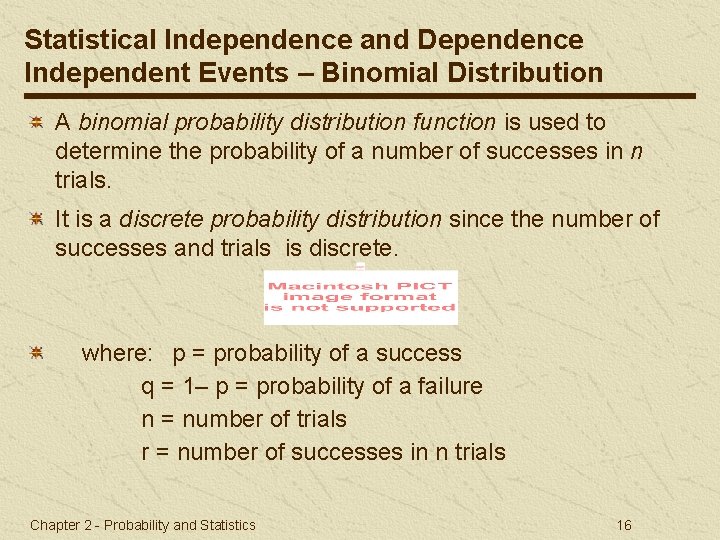 Statistical Independence and Dependence
Independent Events – Binomial Distribution

A binomial probability distribution function is used to determine the probability of a number of successes in n trials.

It is a discrete probability distribution since the number of successes and trials is discrete.

Macintosh PICT
image format
is not supported

where: p = probability of a success
q = 1– p = probability of a failure
n = number of trials
r = number of successes in n trials

Chapter 2 - Probability and Statistics

16